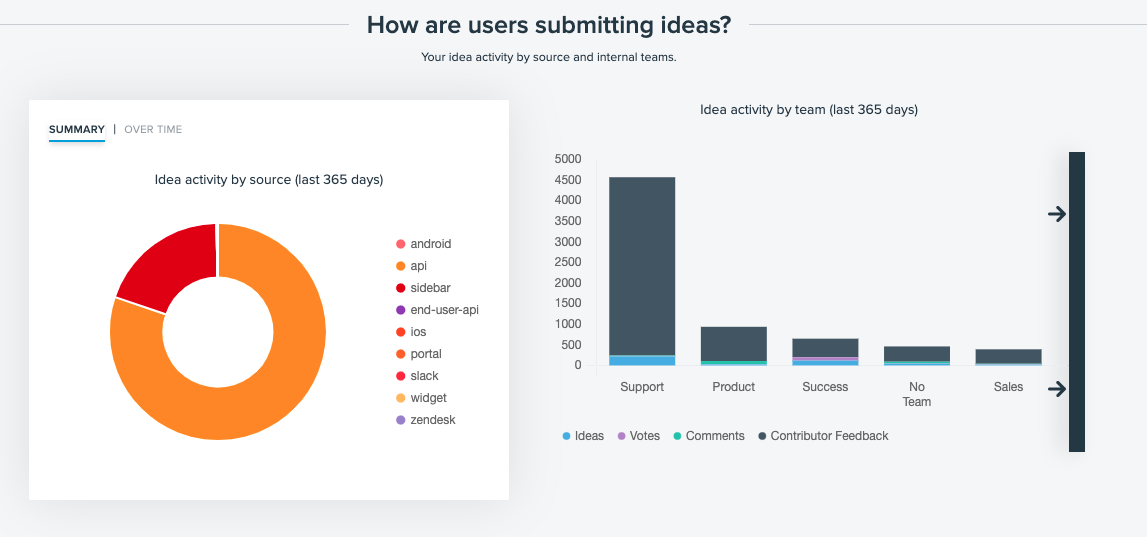 How are users submitting ideas?

Your idea activity by source and internal teams.

SUMMARY | OVER TIME

Idea activity by source (last 365 days)

android
api
sidebar
end-user-api
ios
portal
slack
widget
zendesk

Idea activity by team (last 365 days)

5000
4500
4000
3500
3000
2500
2000
1500
1000
500
0

Support
Product
Success
No Team
Sales

Ideas
Votes
Comments
Contributor Feedback